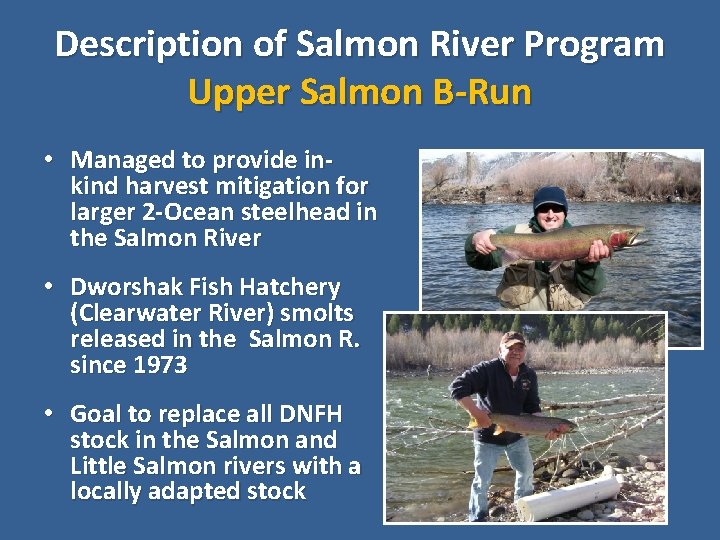 Description of Salmon River Program
Upper Salmon B-Run

• Managed to provide in-kind harvest mitigation for larger 2-Ocean steelhead in the Salmon River

• Dworshak Fish Hatchery (Clearwater River) smolts released in the Salmon R. since 1973

• Goal to replace all DNFH stock in the Salmon and Little Salmon rivers with a locally adapted stock